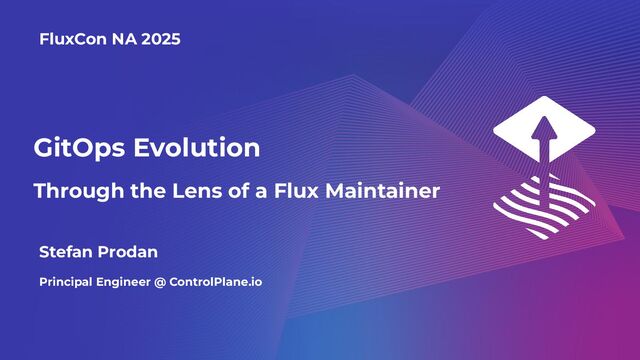 FluxCon NA 2025

GitOps Evolution

Through the Lens of a Flux Maintainer

Stefan Prodan

Principal Engineer @ ControlPlane.io